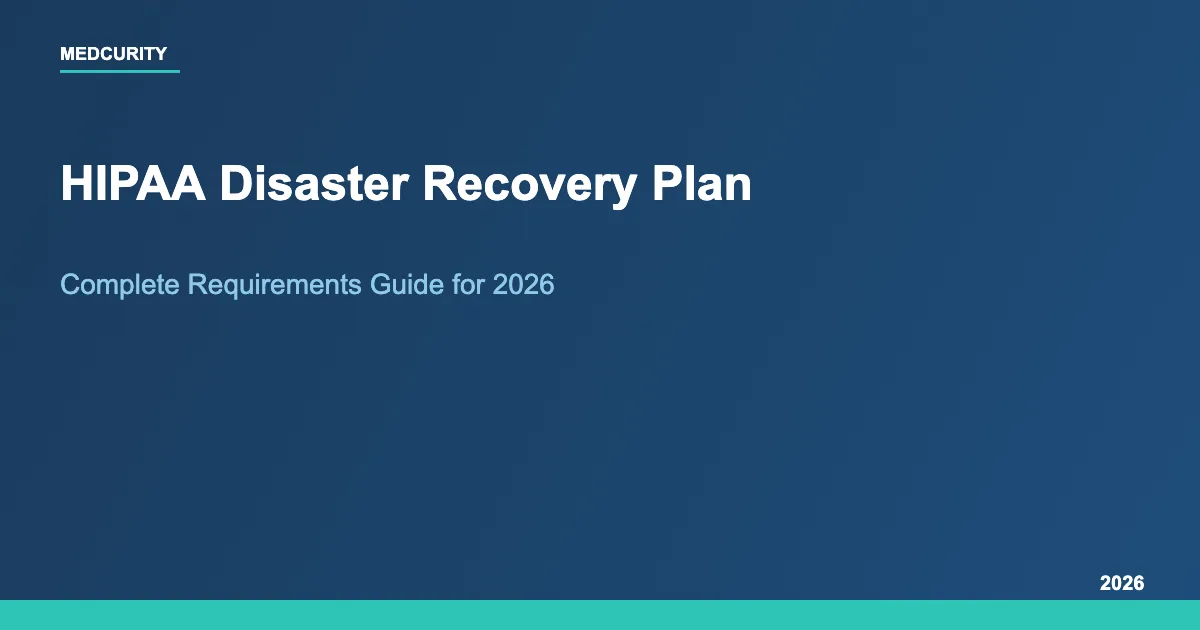 MEDCURITY

HIPAA Disaster Recovery Plan

Complete Requirements Guide for 2026

2026